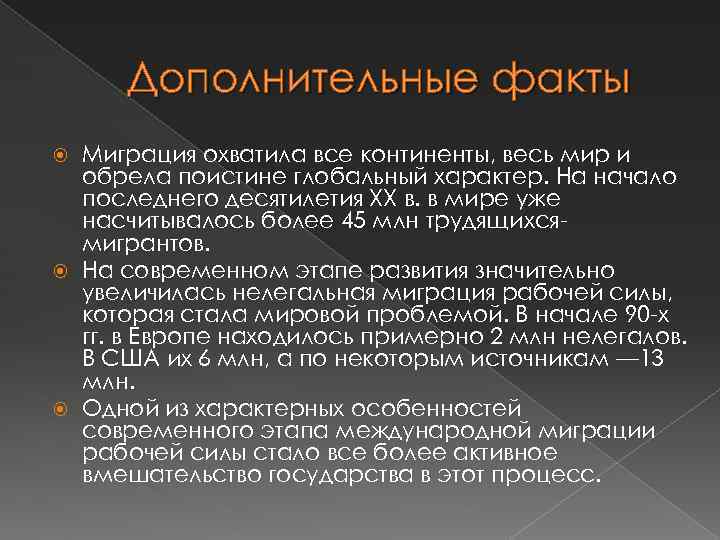 Дополнительные факты

Миграция охватила все континенты, весь мир и обрела поистине глобальный характер. На начало последнего десятилетия XX в. в мире уже насчитывалось более 45 млн трудящихся-мигрантов.

На современном этапе развития значительно увеличилась нелегальная миграция рабочей силы, которая стала мировой проблемой. В начале 90-х гг. в Европе находилось примерно 2 млн нелегалов. В США их 6 млн, а по некоторым источникам —13 млн.

Одной из характерных особенностей современного этапа международной миграции рабочей силы стало все более активное вмешательство государства в этот процесс.